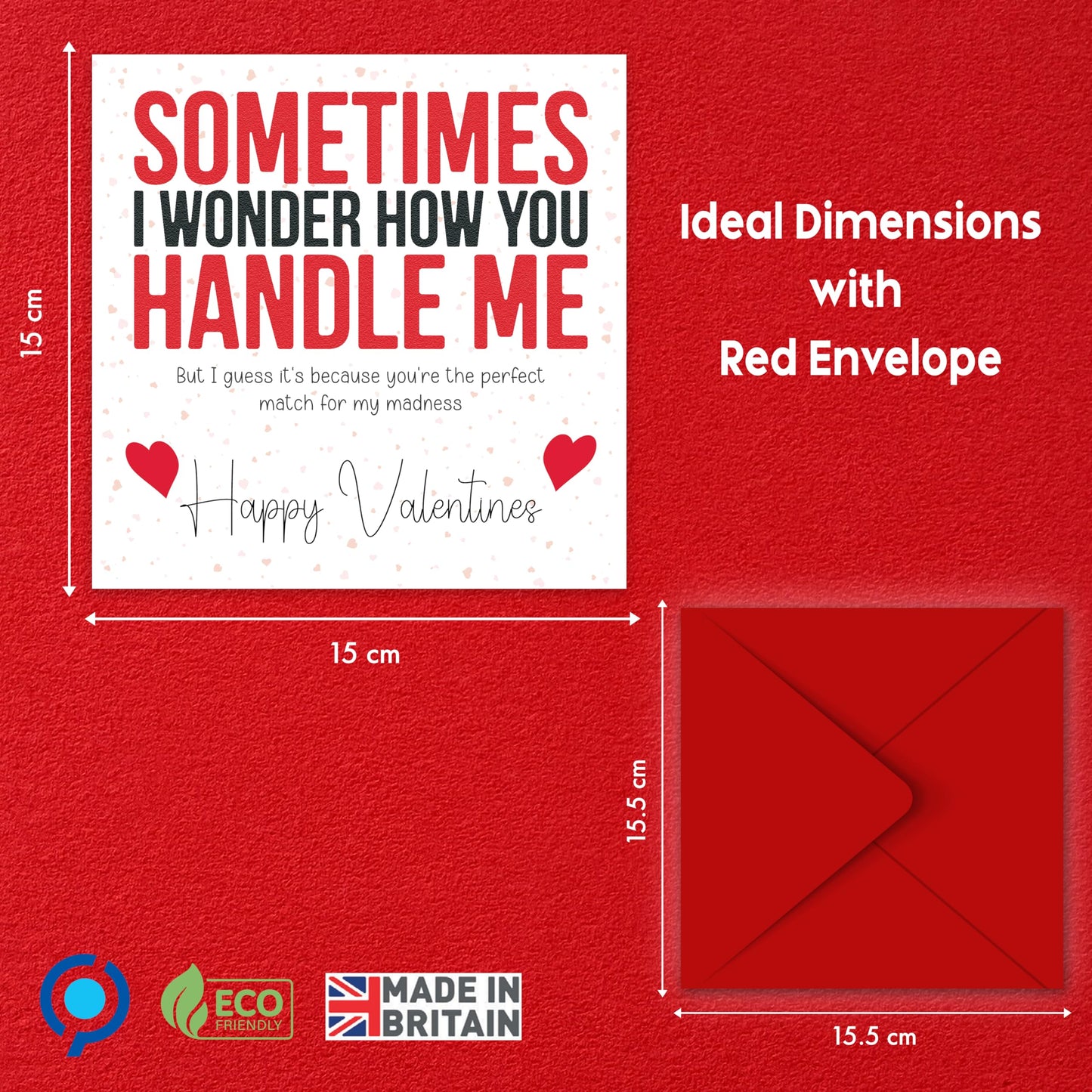 15 cm

SOMETIMES
I WONDER HOW YOU
HANDLE ME

But I guess it's because you're the perfect match for my madness

Happy Valentines

15 cm

Ideal Dimensions
with
Red Envelope

15.5 cm

15.5 cm

ECO FRIENDLY

MADE IN BRITAIN